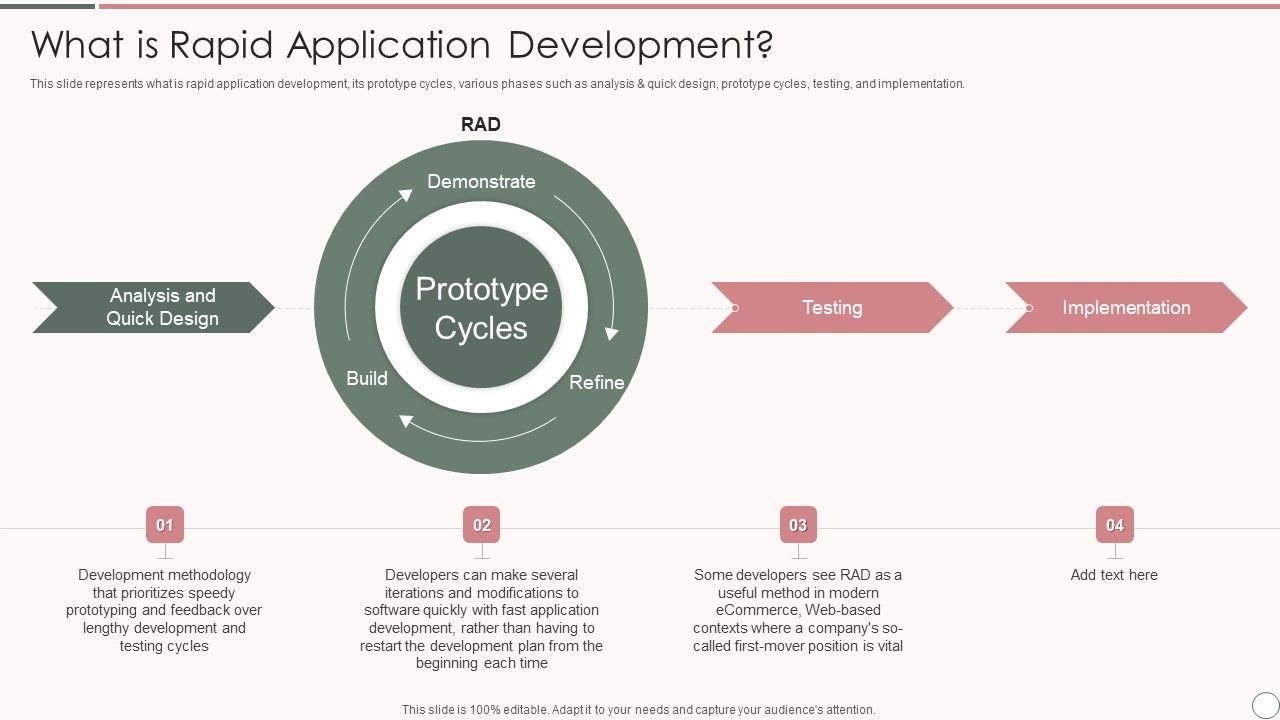 What is Rapid Application Development?

This slide represents what is rapid application development, its prototype cycles, various phases such as analysis & quick design, prototype cycles, testing, and implementation.

RAD

Analysis and Quick Design

Demonstrate

Prototype Cycles

Build

Refine

Testing

Implementation

01

Development methodology that prioritizes speedy prototyping and feedback over lengthy development and testing cycles

02

Developers can make several iterations and modifications to software quickly with fast application development, rather than having to restart the development plan from the beginning each time

03

Some developers see RAD as a useful method in modern eCommerce, Web-based contexts where a company's so-called first-mover position is vital

04

Add text here

This slide is 100% editable. Adapt it to your needs and capture your audience's attention.